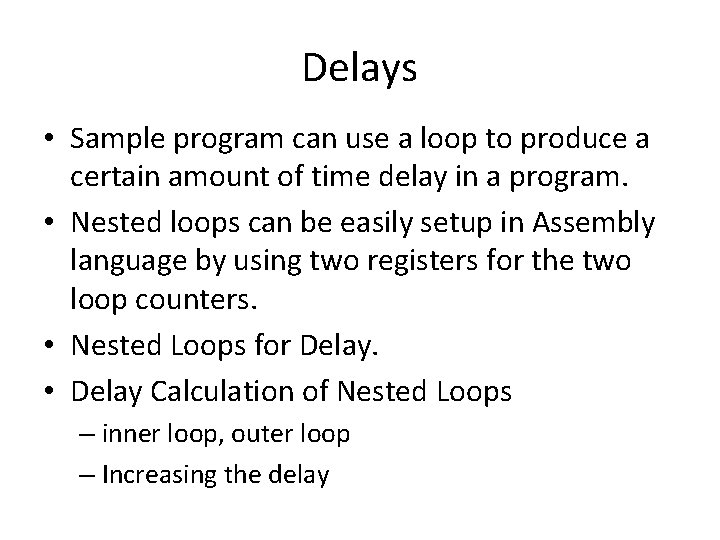 Delays

• Sample program can use a loop to produce a certain amount of time delay in a program.
• Nested loops can be easily setup in Assembly language by using two registers for the two loop counters.
• Nested Loops for Delay.
• Delay Calculation of Nested Loops
– inner loop, outer loop
– Increasing the delay